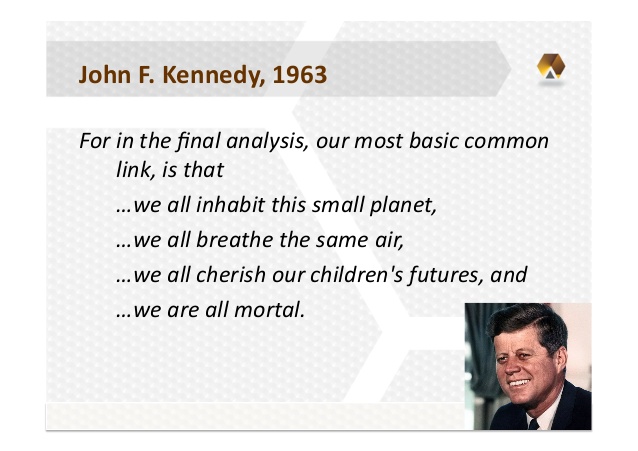 John F. Kennedy, 1963

For in the final analysis, our most basic common link, is that

…we all inhabit this small planet,

…we all breathe the same air,

…we all cherish our children's futures, and

…we are all mortal.